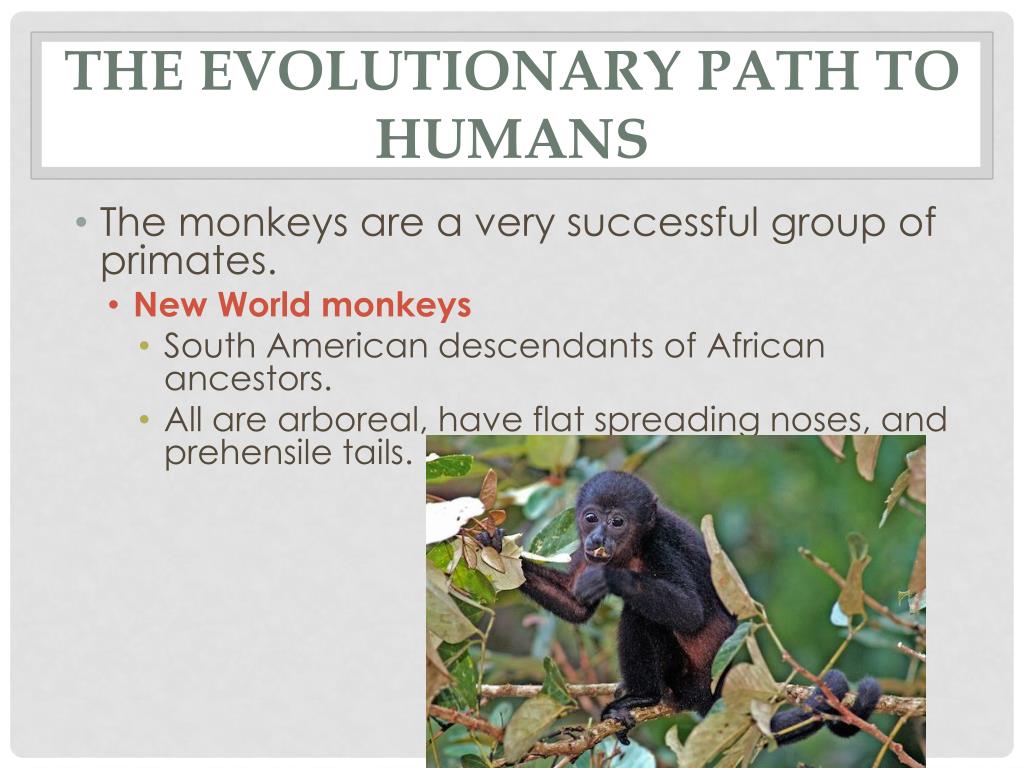 THE EVOLUTIONARY PATH TO HUMANS

• The monkeys are a very successful group of primates.
  • New World monkeys
    • South American descendants of African ancestors.
    • All are arboreal, have flat spreading noses, and prehensile tails.